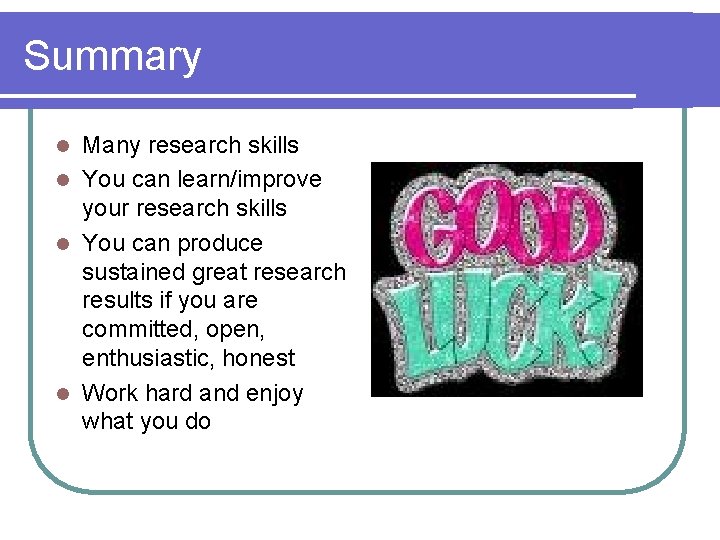 Summary

- Many research skills
- You can learn/improve your research skills
- You can produce sustained great research results if you are committed, open, enthusiastic, honest
- Work hard and enjoy what you do

GOOD LUCK!